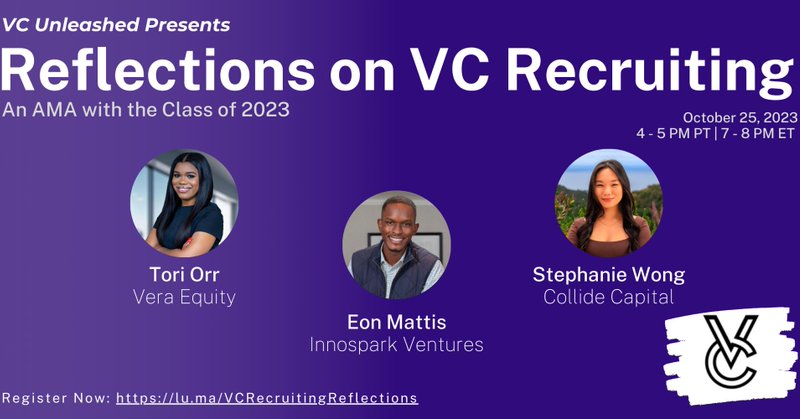 VC Unleashed Presents

Reflections on VC Recruiting

An AMA with the Class of 2023

October 25, 2023
4 - 5 PM PT | 7 - 8 PM ET

Tori Orr
Vera Equity

Eon Mattis
Innospark Ventures

Stephanie Wong
Collide Capital

VC

Register Now: https://lu.ma/VCRecruitingReflections